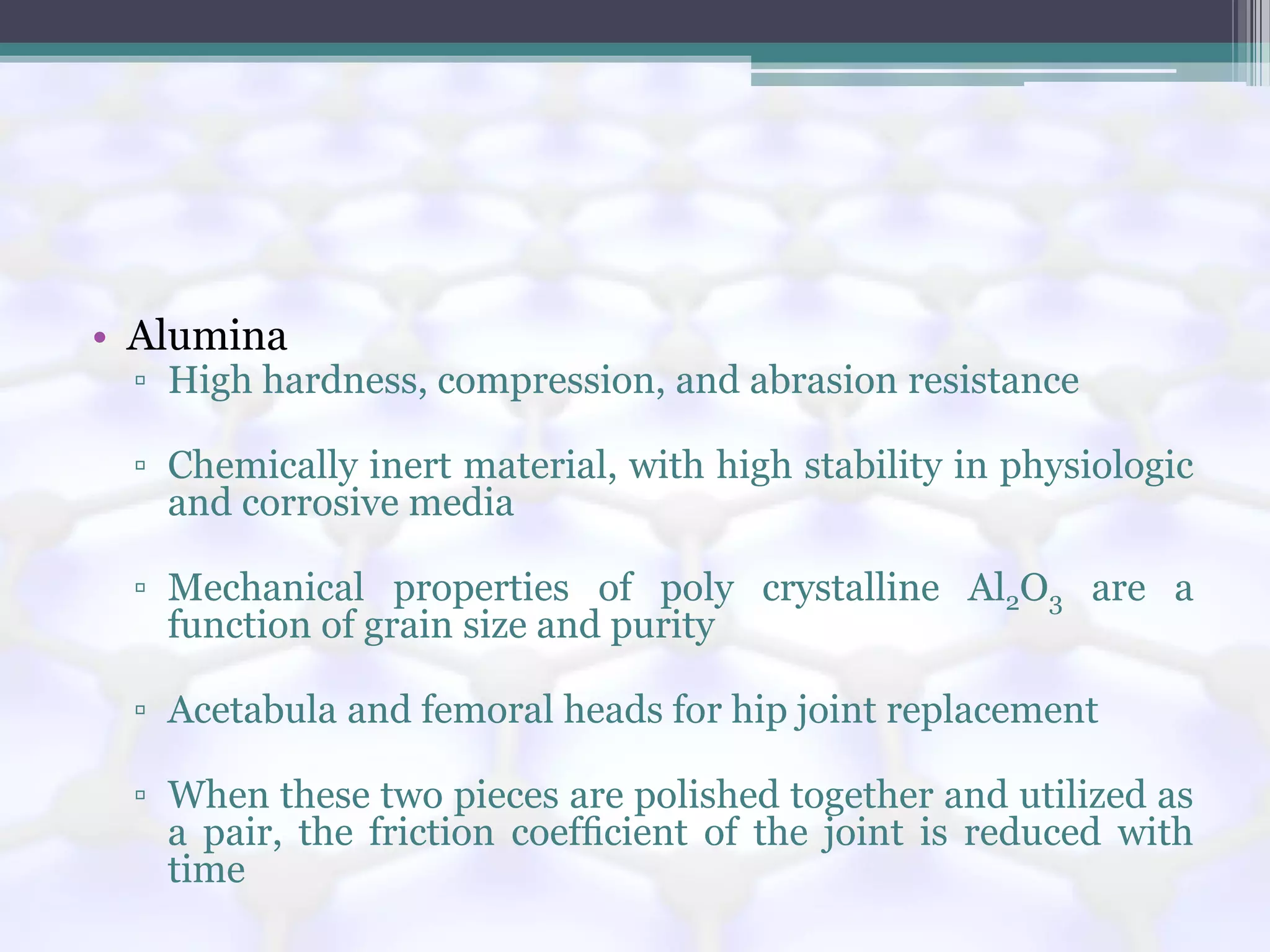 • Alumina
▫ High hardness, compression, and abrasion resistance

▫ Chemically inert material, with high stability in physiologic and corrosive media

▫ Mechanical properties of poly crystalline $Al_2O_3$ are a function of grain size and purity

▫ Acetabula and femoral heads for hip joint replacement

▫ When these two pieces are polished together and utilized as a pair, the friction coefficient of the joint is reduced with time